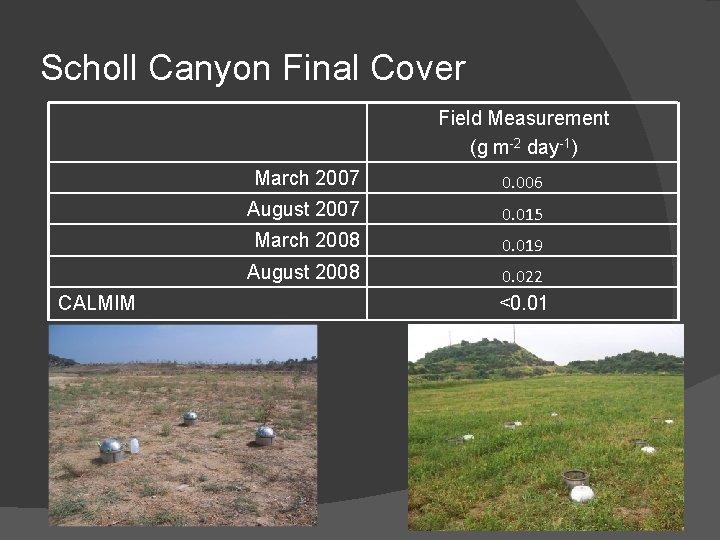 Scholl Canyon Final Cover

| | Field Measurement (g m$^{-2}$ day$^{-1}$) |
|---|---|
| March 2007 | 0.006 |
| August 2007 | 0.015 |
| March 2008 | 0.019 |
| August 2008 | 0.022 |
| CALMIM | <0.01 |